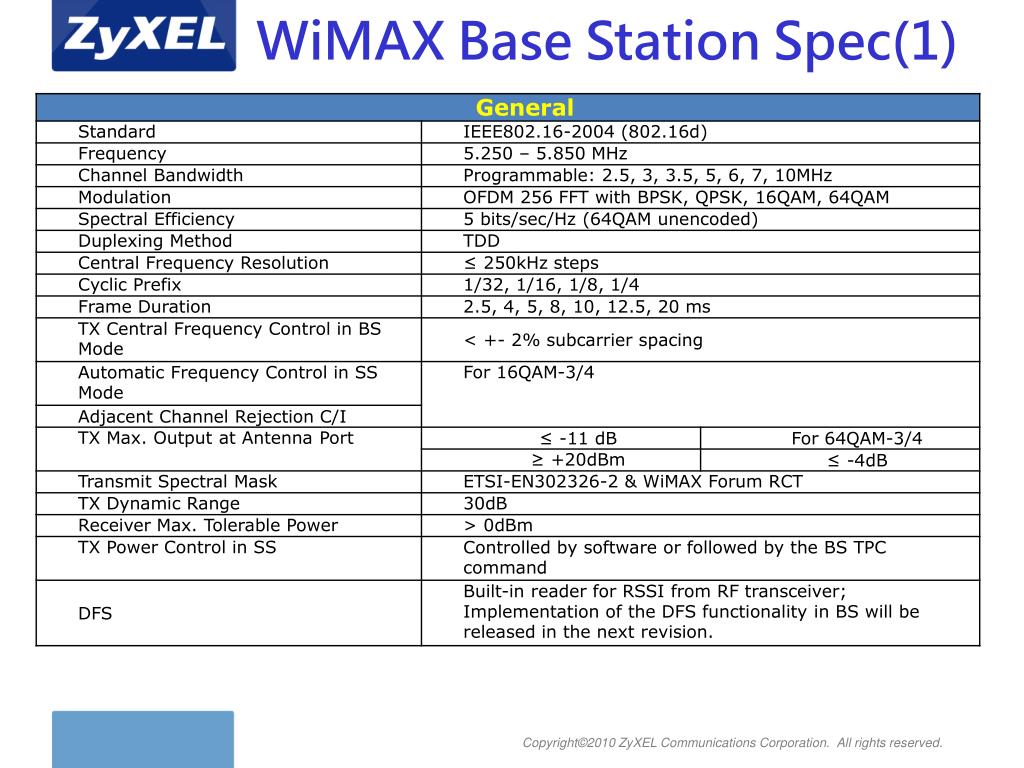 ZyXEL

WiMAX Base Station Spec(1)

| General | | |
|---|---|---|
| Standard | IEEE802.16-2004 (802.16d) | |
| Frequency | 5.250 – 5.850 MHz | |
| Channel Bandwidth | Programmable: 2.5, 3, 3.5, 5, 6, 7, 10MHz | |
| Modulation | OFDM 256 FFT with BPSK, QPSK, 16QAM, 64QAM | |
| Spectral Efficiency | 5 bits/sec/Hz (64QAM unencoded) | |
| Duplexing Method | TDD | |
| Central Frequency Resolution | ≤ 250kHz steps | |
| Cyclic Prefix | 1/32, 1/16, 1/8, 1/4 | |
| Frame Duration | 2.5, 4, 5, 8, 10, 12.5, 20 ms | |
| TX Central Frequency Control in BS Mode | < +- 2% subcarrier spacing | |
| Automatic Frequency Control in SS Mode | For 16QAM-3/4 | |
| Adjacent Channel Rejection C/I | | |
| TX Max. Output at Antenna Port | ≤ -11 dB | For 64QAM-3/4 |
| | ≥ +20dBm | ≤ -4dB |
| Transmit Spectral Mask | ETSI-EN302326-2 & WiMAX Forum RCT | |
| TX Dynamic Range | 30dB | |
| Receiver Max. Tolerable Power | > 0dBm | |
| TX Power Control in SS | Controlled by software or followed by the BS TPC command | |
| DFS | Built-in reader for RSSI from RF transceiver; Implementation of the DFS functionality in BS will be released in the next revision. | |

Copyright©2010 ZyXEL Communications Corporation. All rights reserved.